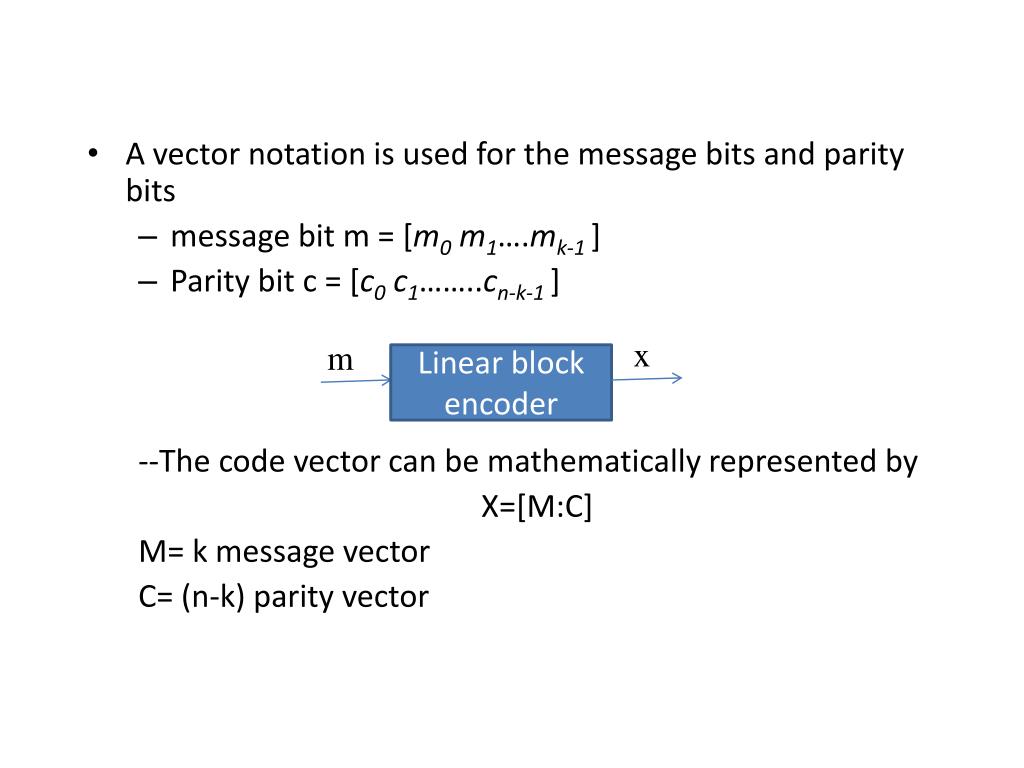 • A vector notation is used for the message bits and parity bits
– message bit m = [$m_0$ $m_1$….$m_{k-1}$ ]
– Parity bit c = [$c_0$ $c_1$……..$c_{n-k-1}$ ]

m
Linear block encoder
x

--The code vector can be mathematically represented by
X=[M:C]
M= k message vector
C= (n-k) parity vector